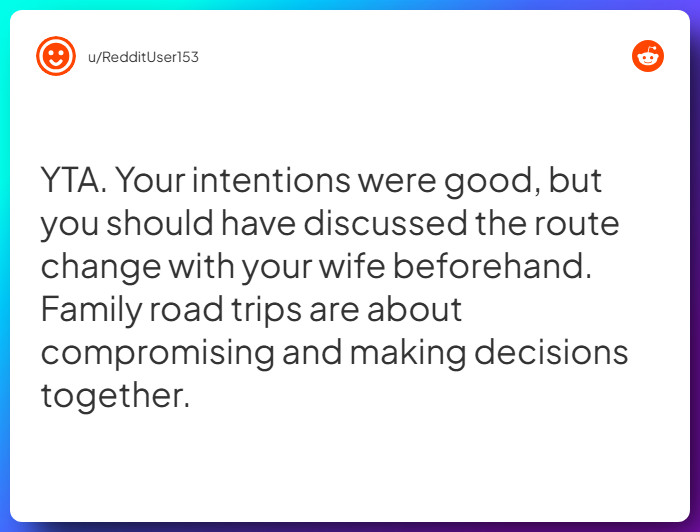 u/RedditUser153

YTA. Your intentions were good, but you should have discussed the route change with your wife beforehand. Family road trips are about compromising and making decisions together.